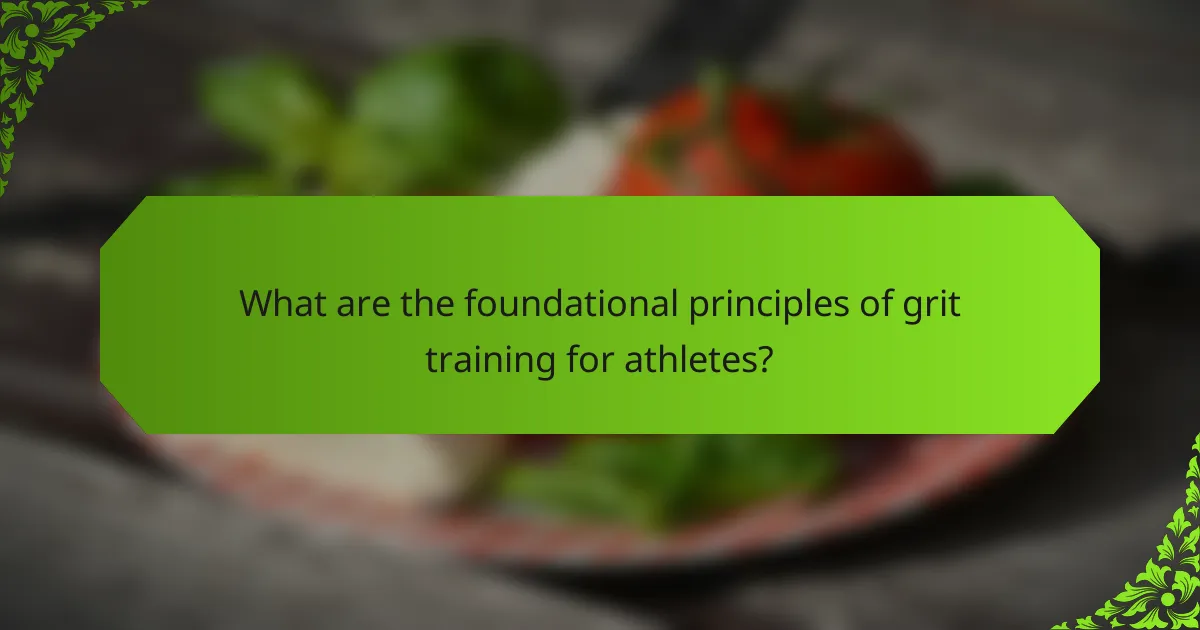 What are the foundational principles of grit training for athletes?